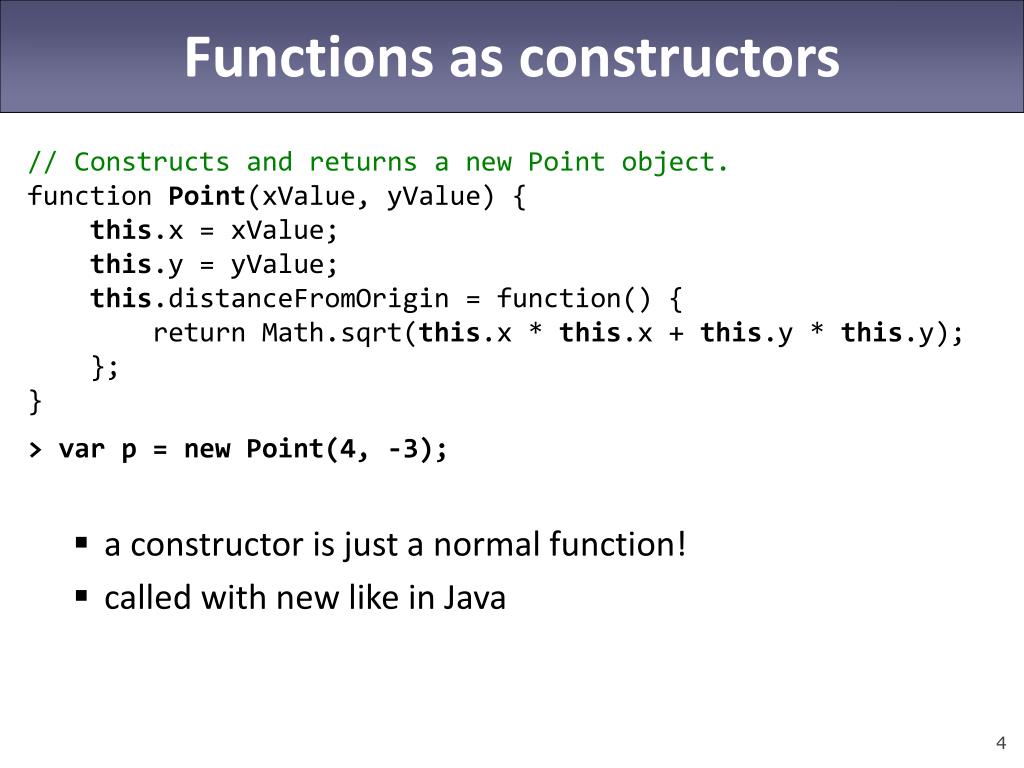 Functions as constructors

// Constructs and returns a new Point object.
function Point(xValue, yValue) {
    this.x = xValue;
    this.y = yValue;
    this.distanceFromOrigin = function() {
        return Math.sqrt(this.x * this.x + this.y * this.y);
    };
}

> var p = new Point(4, -3);

▪ a constructor is just a normal function!
▪ called with new like in Java

4